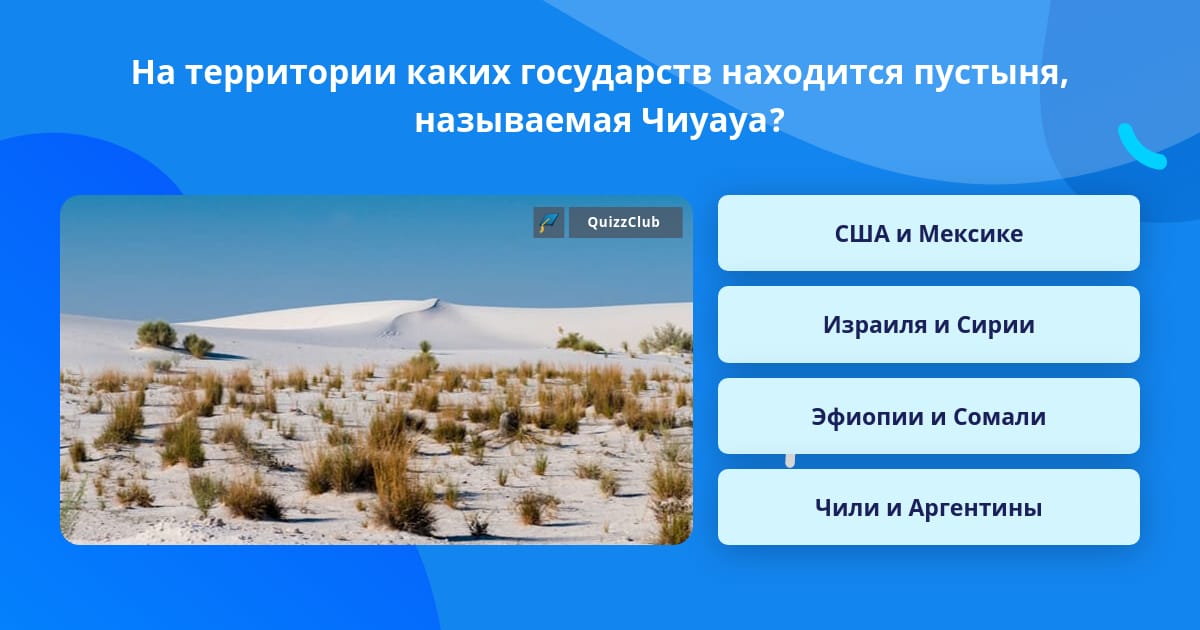 На территории каких государств находится пустыня, называемая Чиуауа?

QuizzClub

США и Мексике

Израиля и Сирии

Эфиопии и Сомали

Чили и Аргентины